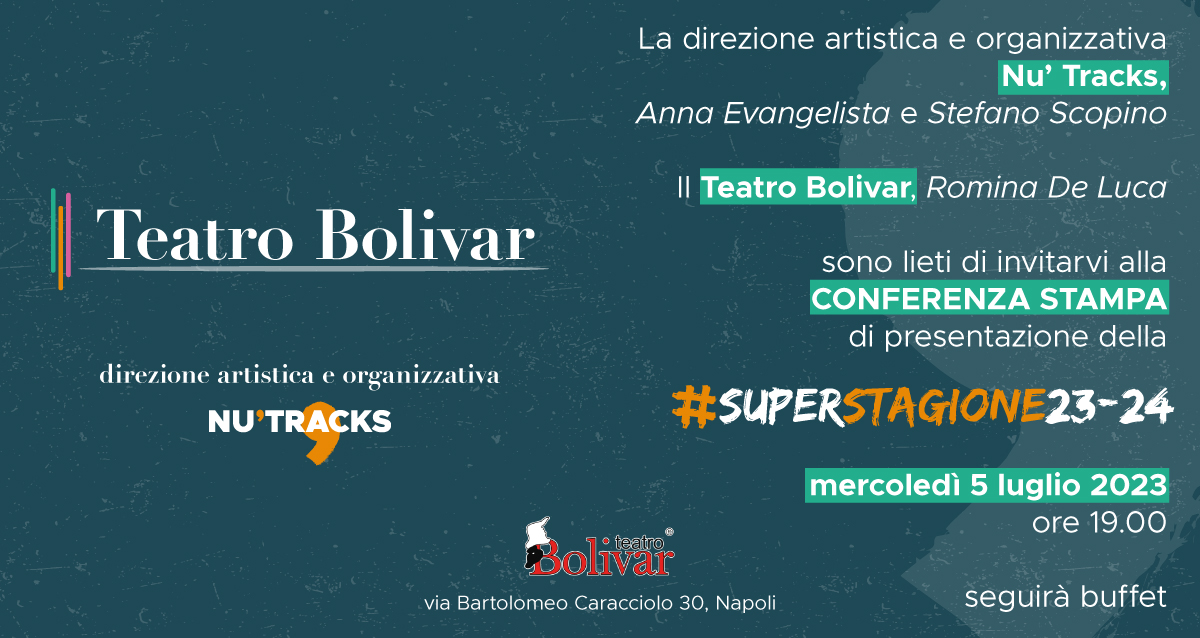 Teatro Bolivar

direzione artistica e organizzativa

NU'TRACKS

teatro Bolivar

via Bartolomeo Caracciolo 30, Napoli

La direzione artistica e organizzativa
Nu' Tracks,
Anna Evangelista e Stefano Scopino

Il Teatro Bolivar, Romina De Luca

sono lieti di invitarvi alla
CONFERENZA STAMPA
di presentazione della

#SUPERSTAGIONE23-24

mercoledì 5 luglio 2023
ore 19.00

seguirà buffet